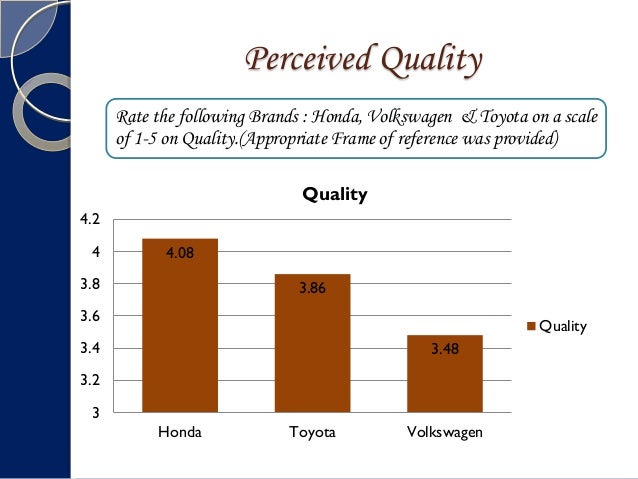 Perceived Quality

Rate the following Brands : Honda, Volkswagen & Toyota on a scale of 1-5 on Quality.(Appropriate Frame of reference was provided)

Quality

4.2
4
3.8
3.6
3.4
3.2
3

4.08
3.86
3.48

Honda
Toyota
Volkswagen

Quality